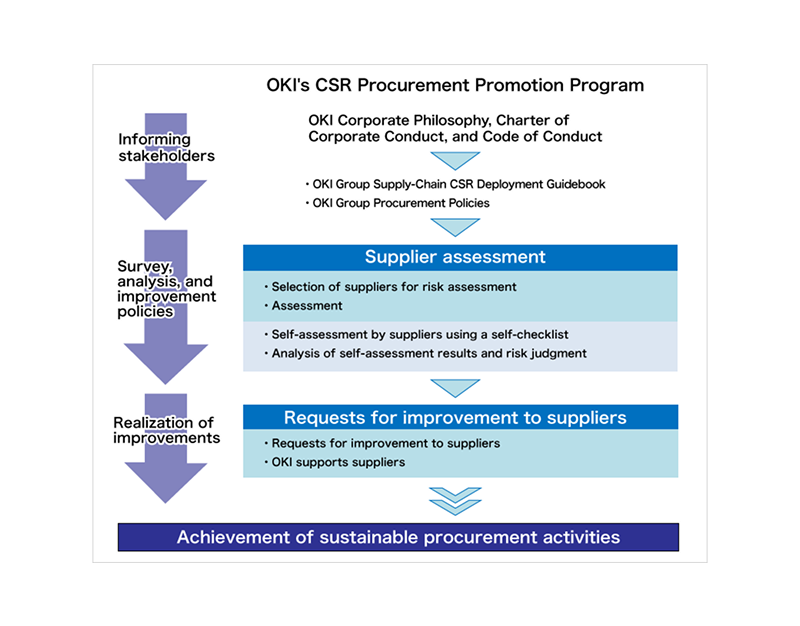 OKI's CSR Procurement Promotion Program

Informing stakeholders

OKI Corporate Philosophy, Charter of Corporate Conduct, and Code of Conduct

・OKI Group Supply-Chain CSR Deployment Guidebook
・OKI Group Procurement Policies

Survey, analysis, and improvement policies

Supplier assessment

・Selection of suppliers for risk assessment
・Assessment

・Self-assessment by suppliers using a self-checklist
・Analysis of self-assessment results and risk judgment

Realization of improvements

Requests for improvement to suppliers

・Requests for improvement to suppliers
・OKI supports suppliers

Achievement of sustainable procurement activities